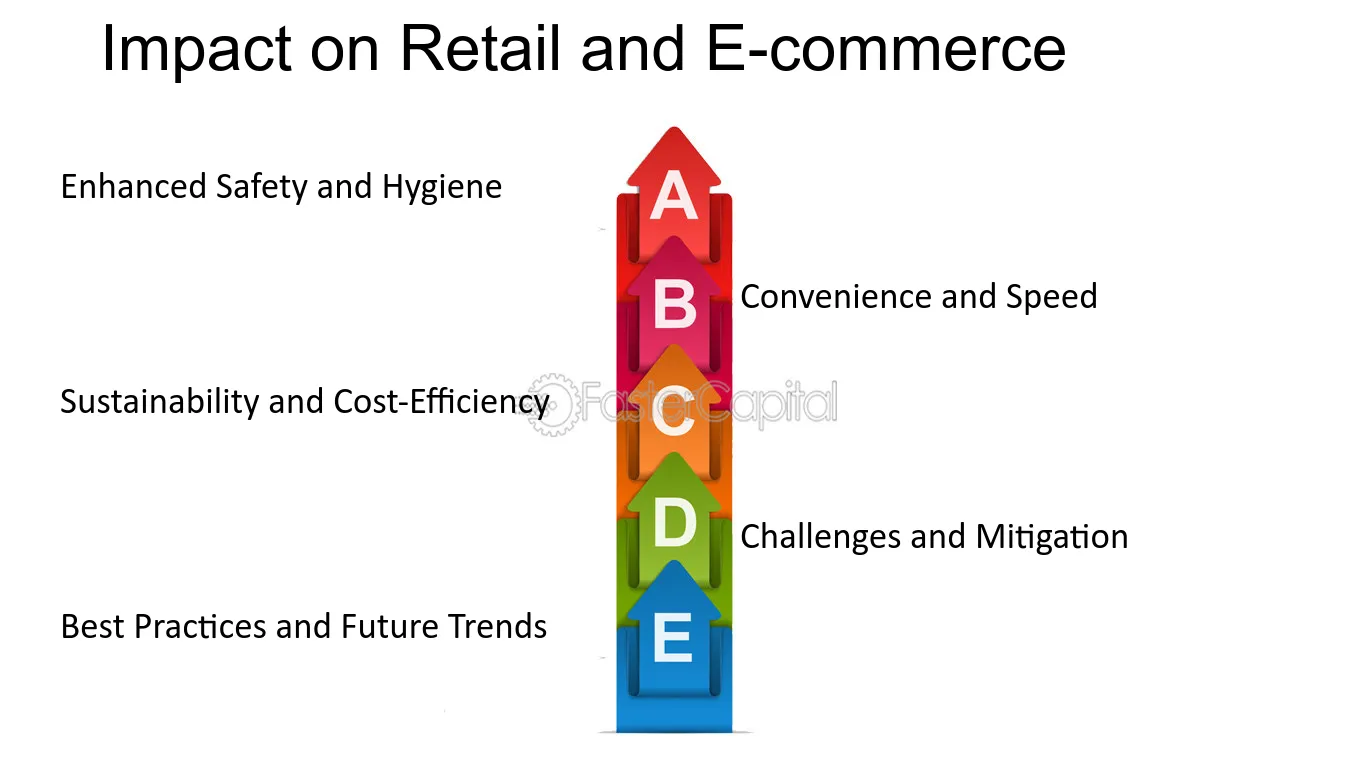 Impact on Retail and E-commerce

Enhanced Safety and Hygiene

A

B

Convenience and Speed

Sustainability and Cost-Efficiency

C

D

Challenges and Mitigation

Best Practices and Future Trends

E

FasterCapital